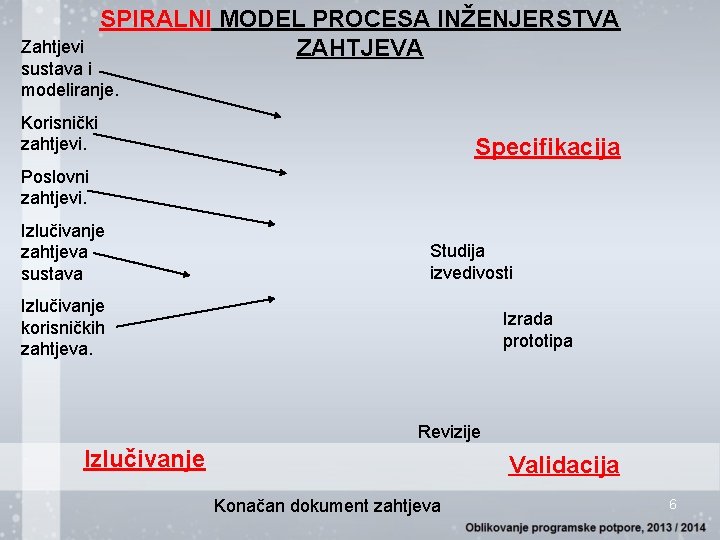 SPIRALNI MODEL PROCESA INŽENJERSTVA ZAHTJEVA

Zahtjevi sustava i modeliranje.

Korisnički zahtjevi.

Poslovni zahtjevi.

Izlučivanje zahtjeva sustava

Izlučivanje korisničkih zahtjeva.

Specifikacija

Studija izvedivosti

Izrada prototipa

Revizije

Izlučivanje

Validacija

Konačan dokument zahtjeva

6

Oblikovanje programske potpore, 2013 / 2014